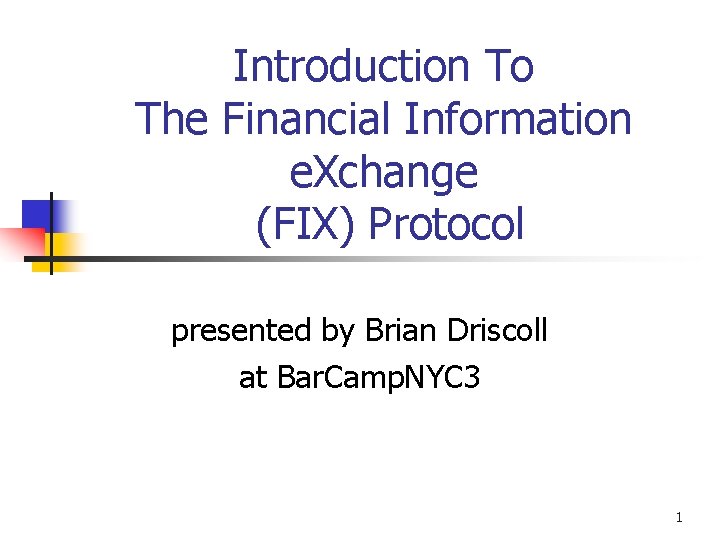 Introduction To
The Financial Information eXchange
(FIX) Protocol

presented by Brian Driscoll
at BarCampNYC3

1